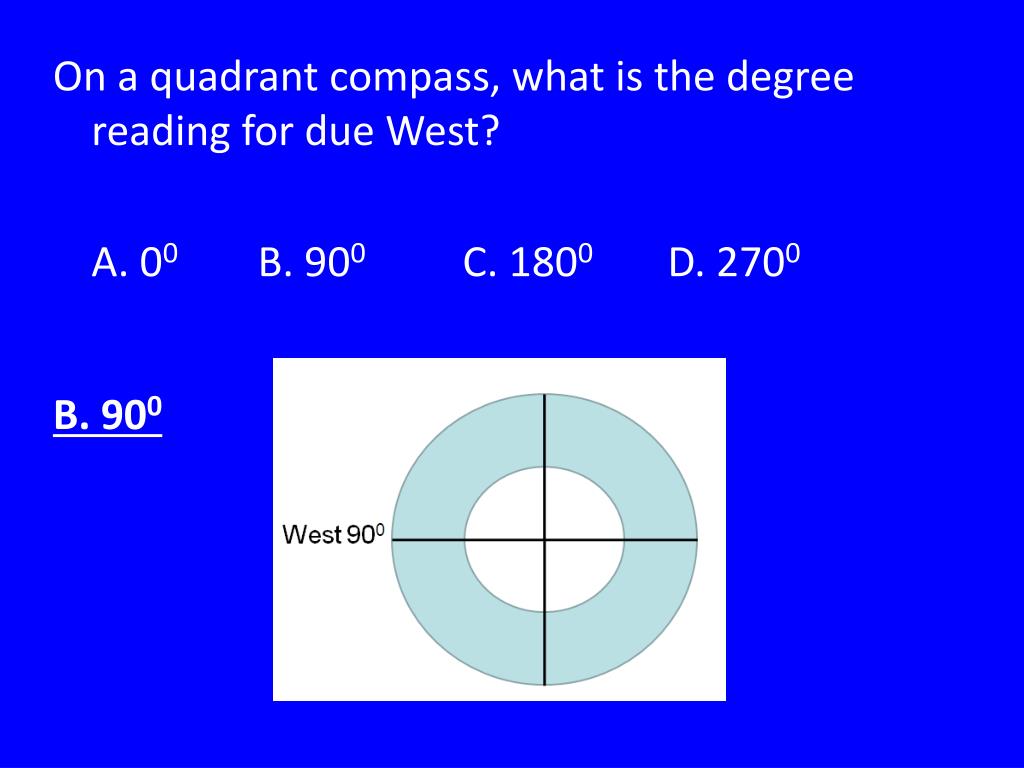 On a quadrant compass, what is the degree reading for due West?

A. $0^0$ B. $90^0$ C. $180^0$ D. $270^0$

B. $90^0$

West $90^0$